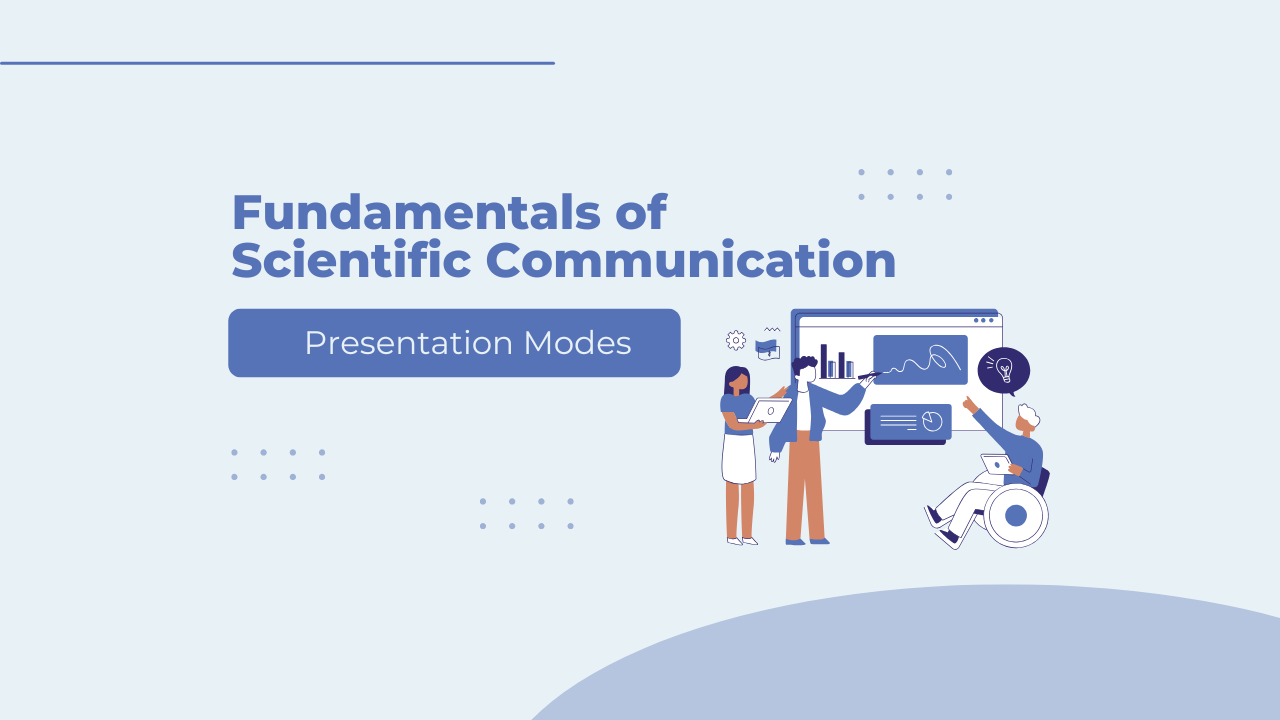 Fundamentals of Scientific Communication

Presentation Modes